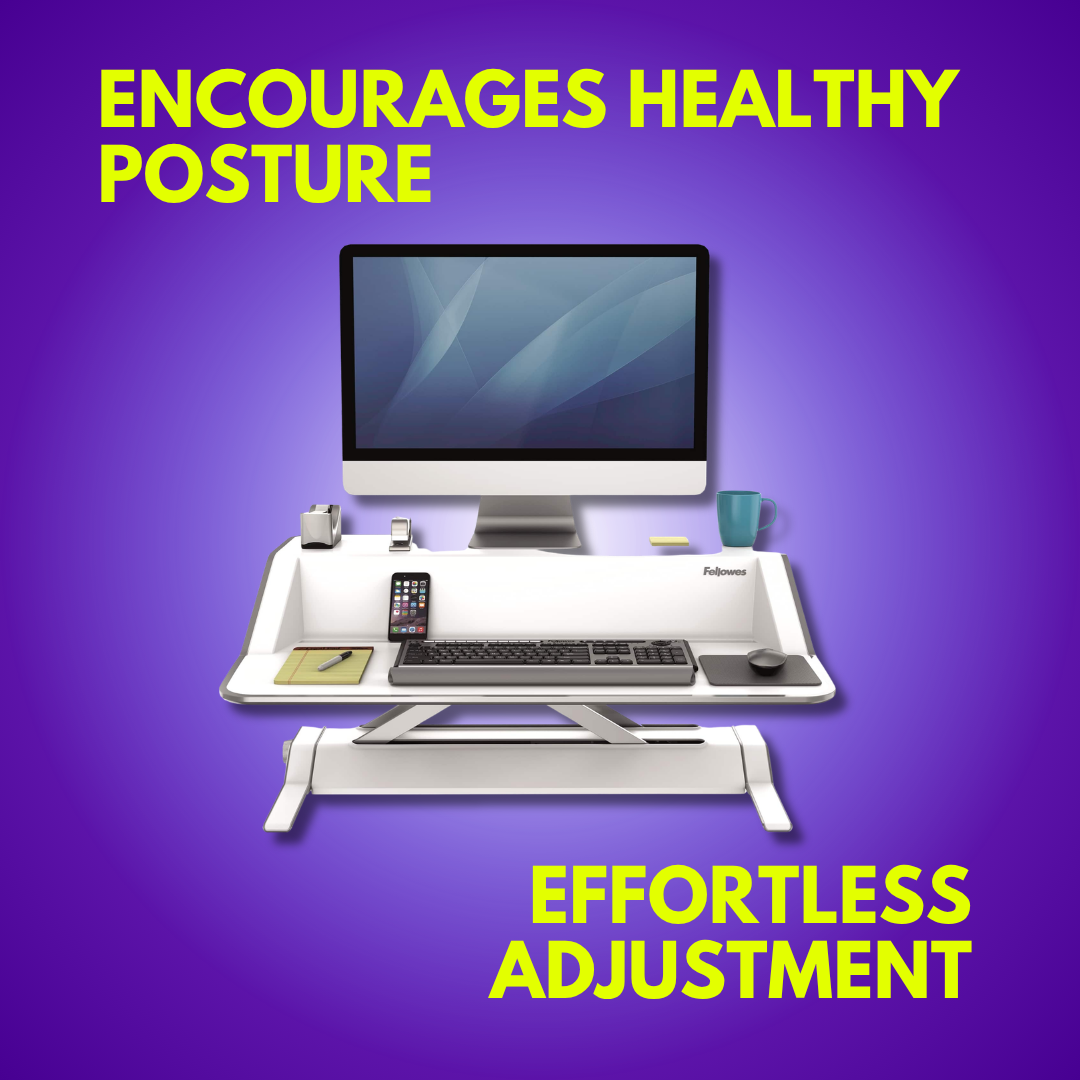 ENCOURAGES HEALTHY POSTURE

Fellowes

EFFORTLESS ADJUSTMENT